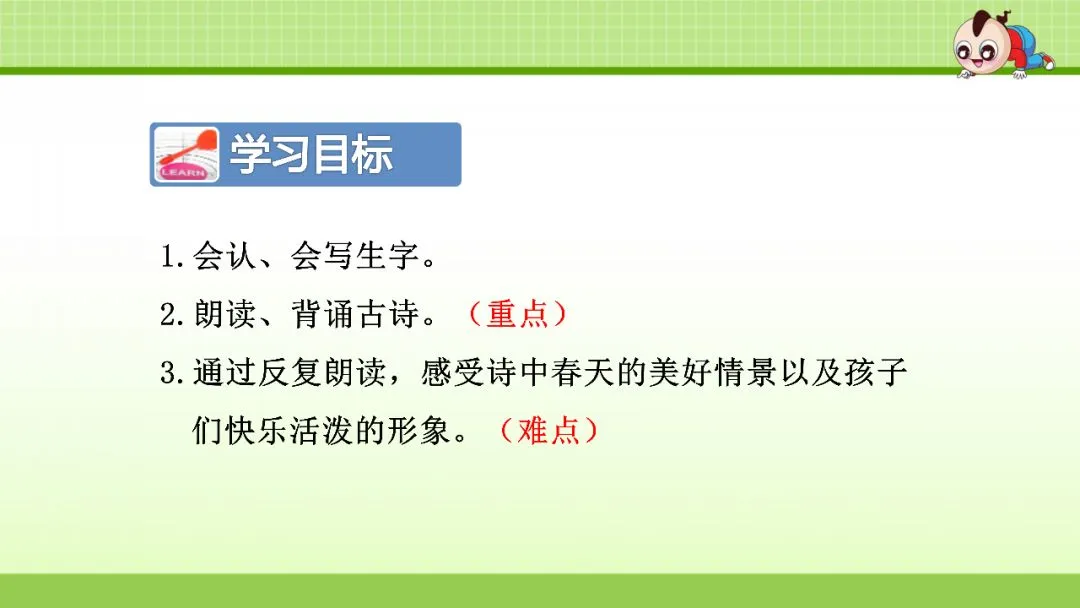 LEARN

学习目标

1.会认、会写生字。

2.朗读、背诵古诗。（重点）

3.通过反复朗读，感受诗中春天的美好情景以及孩子们快乐活泼的形象。（难点）